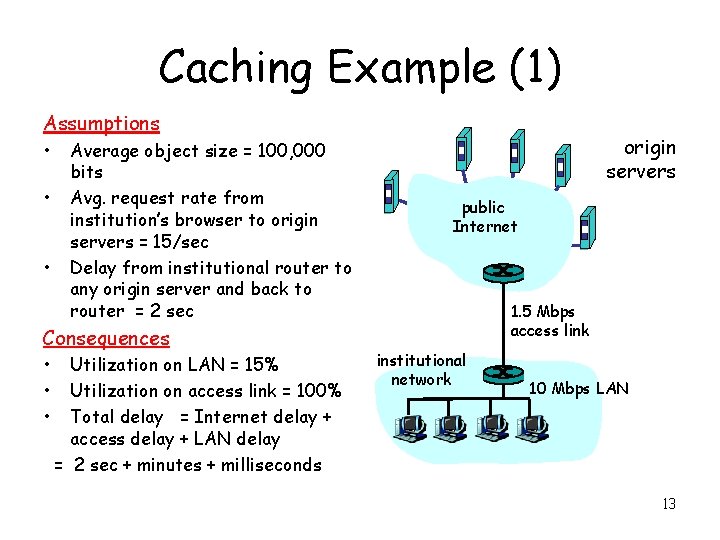 Caching Example (1)

Assumptions
• Average object size = 100,000 bits
• Avg. request rate from institution's browser to origin servers = 15/sec
• Delay from institutional router to any origin server and back to router = 2 sec

Consequences
• Utilization on LAN = 15%
• Utilization on access link = 100%
• Total delay = Internet delay + access delay + LAN delay
= 2 sec + minutes + milliseconds

origin servers

public Internet

1.5 Mbps access link

institutional network

10 Mbps LAN

13